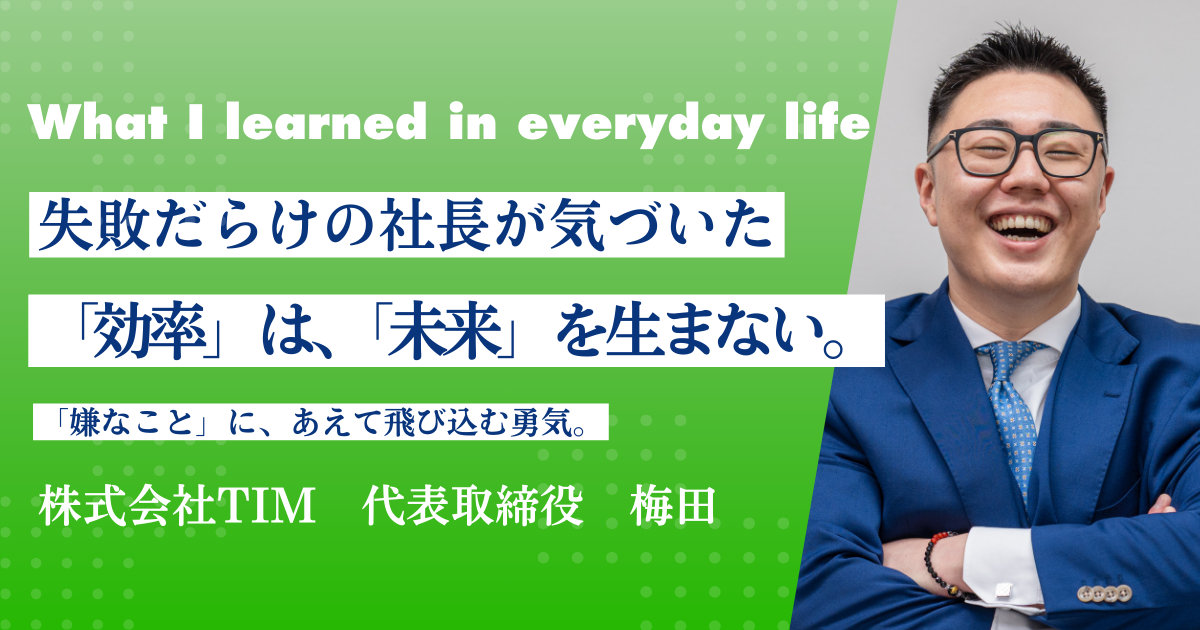 What I learned in everyday life

失敗だらけの社長が気づいた

「効率」は、「未来」を生まない。

「嫌なこと」に、あえて飛び込む勇気。

株式会社TIM　代表取締役　梅田